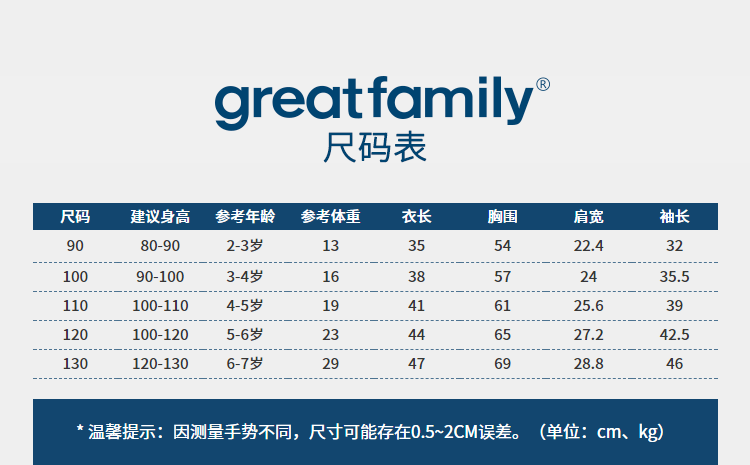 greatfamily®
尺码表

| 尺码 | 建议身高 | 参考年龄 | 参考体重 | 衣长 | 胸围 | 肩宽 | 袖长 |
|---|---|---|---|---|---|---|---|
| 90 | 80-90 | 2-3岁 | 13 | 35 | 54 | 22.4 | 32 |
| 100 | 90-100 | 3-4岁 | 16 | 38 | 57 | 24 | 35.5 |
| 110 | 100-110 | 4-5岁 | 19 | 41 | 61 | 25.6 | 39 |
| 120 | 100-120 | 5-6岁 | 23 | 44 | 65 | 27.2 | 42.5 |
| 130 | 120-130 | 6-7岁 | 29 | 47 | 69 | 28.8 | 46 |

* 温馨提示：因测量手势不同，尺寸可能存在0.5~2CM误差。（单位：cm、kg）